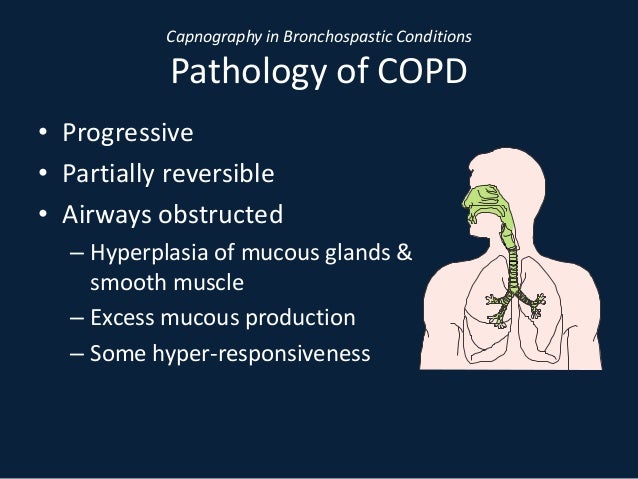 Capnography in Bronchospastic Conditions

Pathology of COPD

• Progressive
• Partially reversible
• Airways obstructed
– Hyperplasia of mucous glands & smooth muscle
– Excess mucous production
– Some hyper-responsiveness